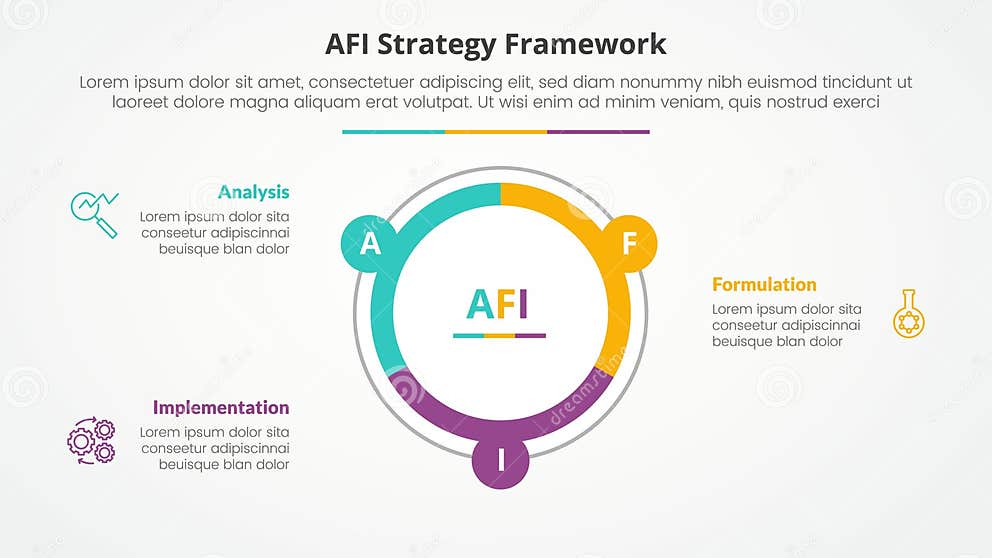 AFI Strategy Framework

Lorem ipsum dolor sit amet, consectetuer adipiscing elit, sed diam nonummy nibh euismod tincidunt ut laoreet dolore magna aliquam erat volutpat. Ut wisi enim ad minim veniam, quis nostrud exerci

Analysis
Lorem ipsum dolor sita conseetur adipiscinnai beuisque blan dolor

A

F

AFI

Formulation
Lorem ipsum dolor sita conseetur adipiscinnai beuisque blan dolor

Implementation
Lorem ipsum dolor sita conseetur adipiscinnai beuisque blan dolor

I

dreamstime